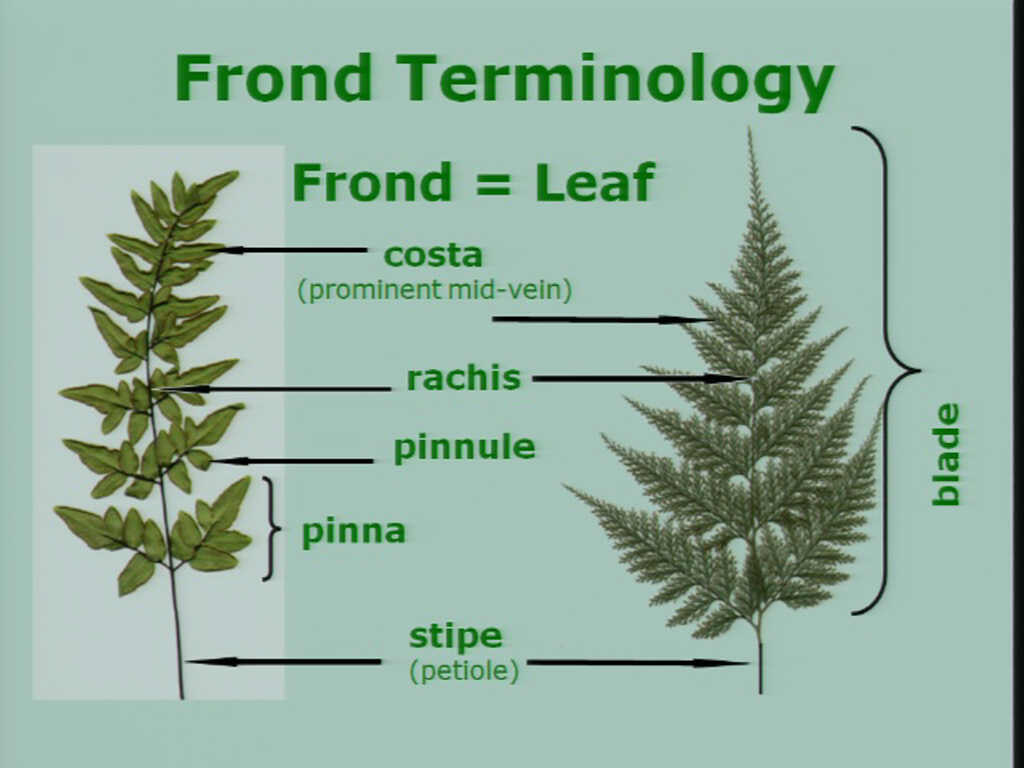 Frond Terminology

Frond = Leaf

costa
(prominent mid-vein)

rachis

pinnule

pinna

stipe
(petiole)

blade